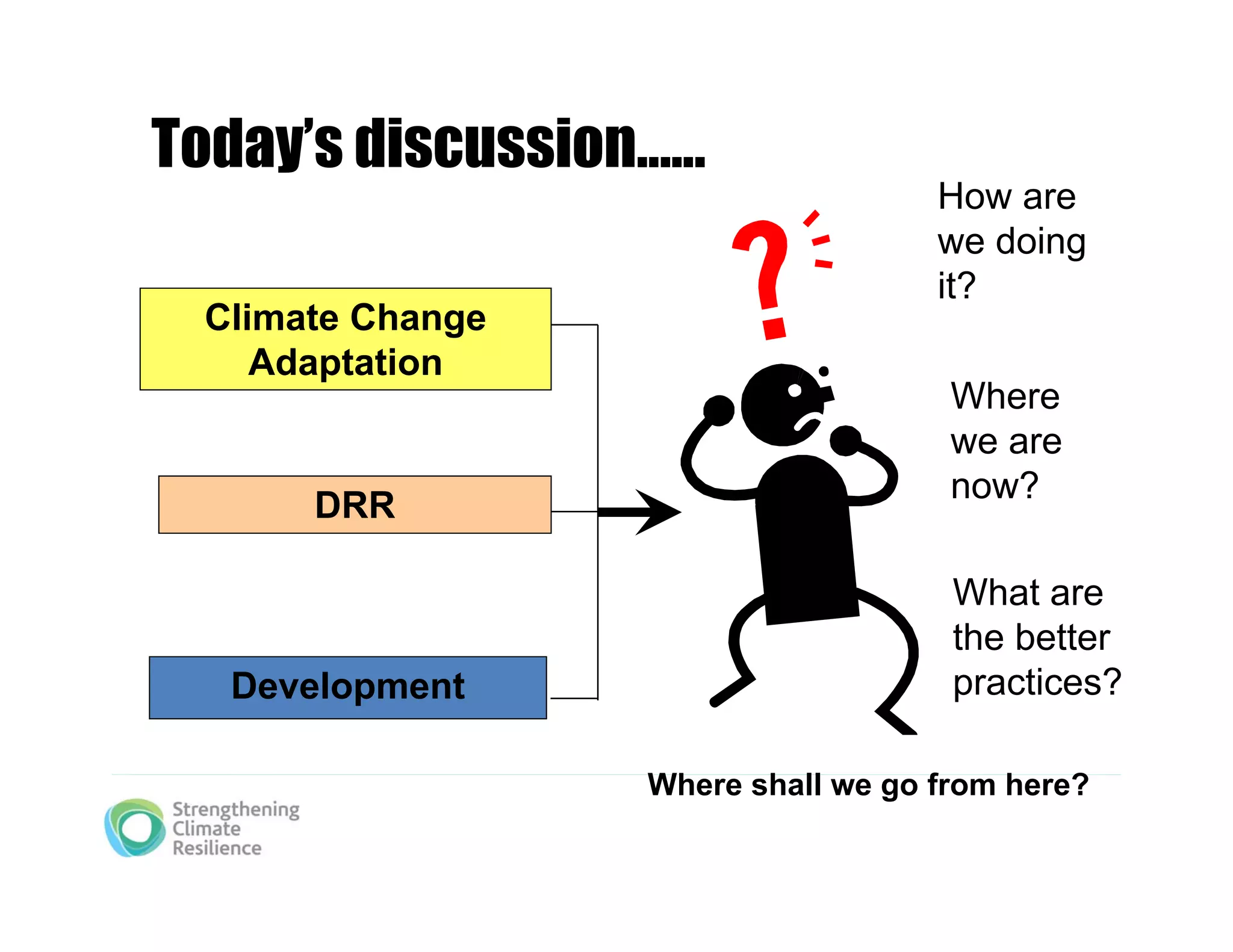 Today's discussion……

Climate Change Adaptation

DRR

Development

?

How are we doing it?

Where we are now?

What are the better practices?

Where shall we go from here?

Strengthening Climate Resilience